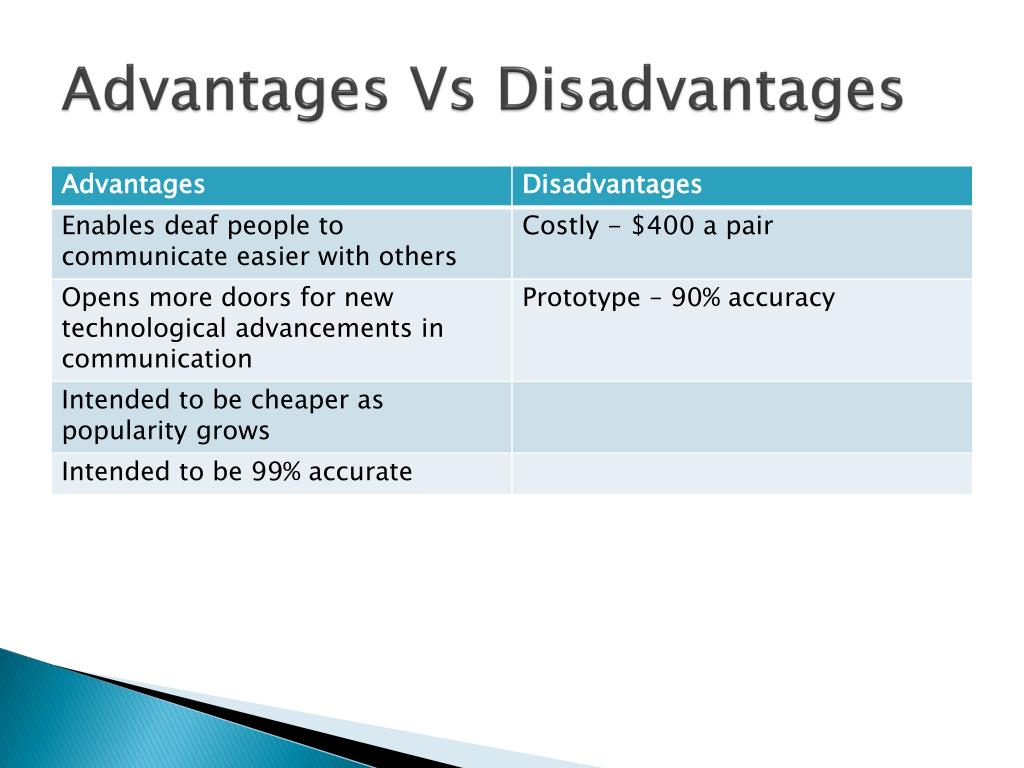 Advantages Vs Disadvantages

| Advantages | Disadvantages |
|---|---|
| Enables deaf people to communicate easier with others | Costly - \$400 a pair |
| Opens more doors for new technological advancements in communication | Prototype – 90% accuracy |
| Intended to be cheaper as popularity grows | |
| Intended to be 99% accurate | |